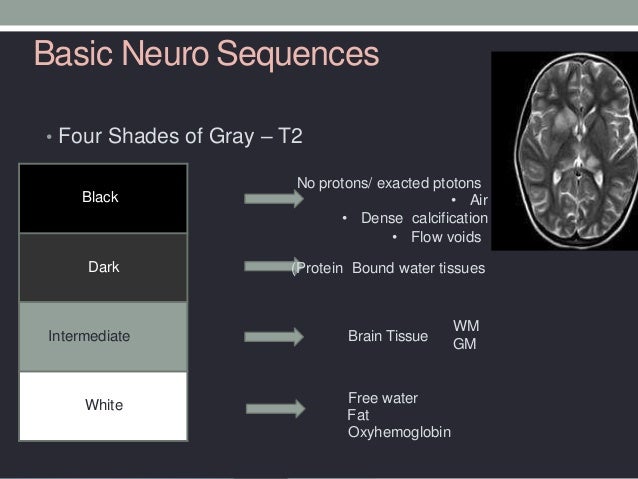 Basic Neuro Sequences

• Four Shades of Gray – T2

Black

No protons/ exacted ptotons
• Air
• Dense calcification
• Flow voids

Dark

(Protein Bound water tissues

Intermediate

Brain Tissue WM GM

White

Free water
Fat
Oxyhemoglobin